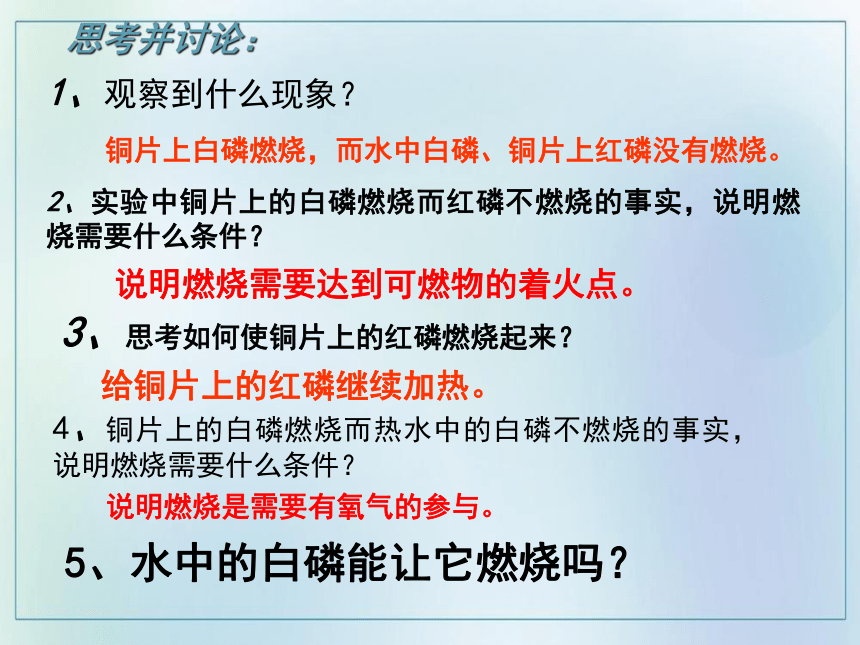 思考并讨论：

1、观察到什么现象？

铜片上白磷燃烧，而水中白磷、铜片上红磷没有燃烧。

2、实验中铜片上的白磷燃烧而红磷不燃烧的事实，说明燃烧需要什么条件？

说明燃烧需要达到可燃物的着火点。

3、思考如何使铜片上的红磷燃烧起来？

给铜片上的红磷继续加热。

4、铜片上的白磷燃烧而热水中的白磷不燃烧的事实，说明燃烧需要什么条件？

说明燃烧是需要有氧气的参与。

5、水中的白磷能让它燃烧吗？